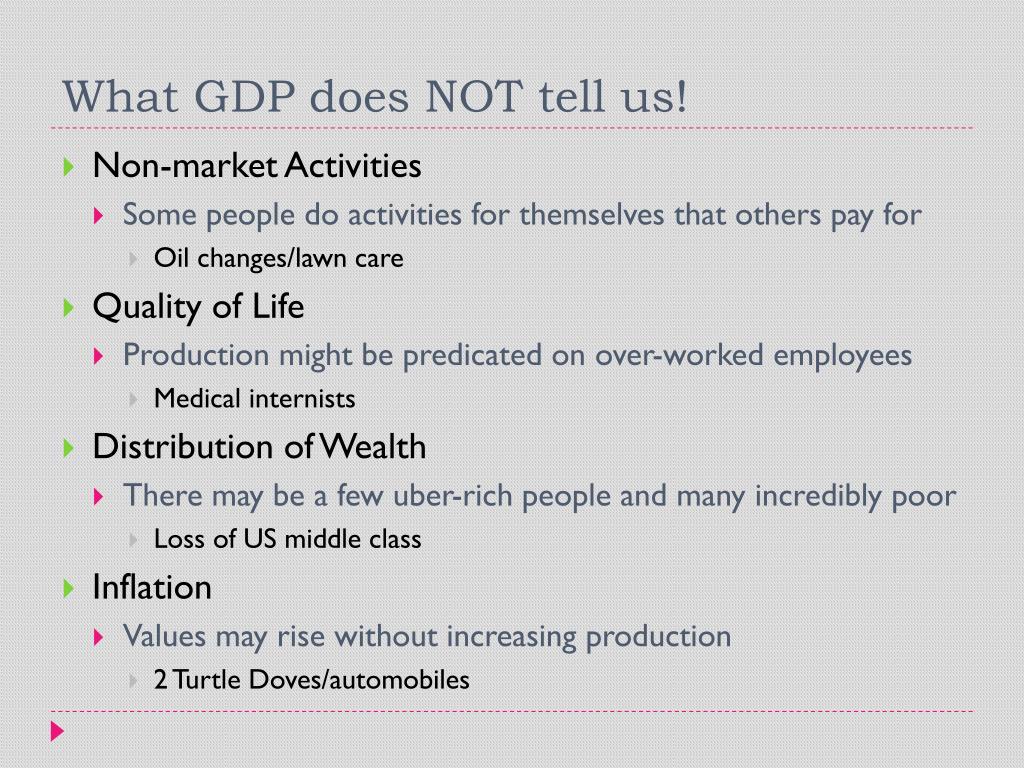 What GDP does NOT tell us!

Non-market Activities

Some people do activities for themselves that others pay for

Oil changes/lawn care

Quality of Life

Production might be predicated on over-worked employees

Medical internists

Distribution of Wealth

There may be a few uber-rich people and many incredibly poor

Loss of US middle class

Inflation

Values may rise without increasing production

2 Turtle Doves/automobiles